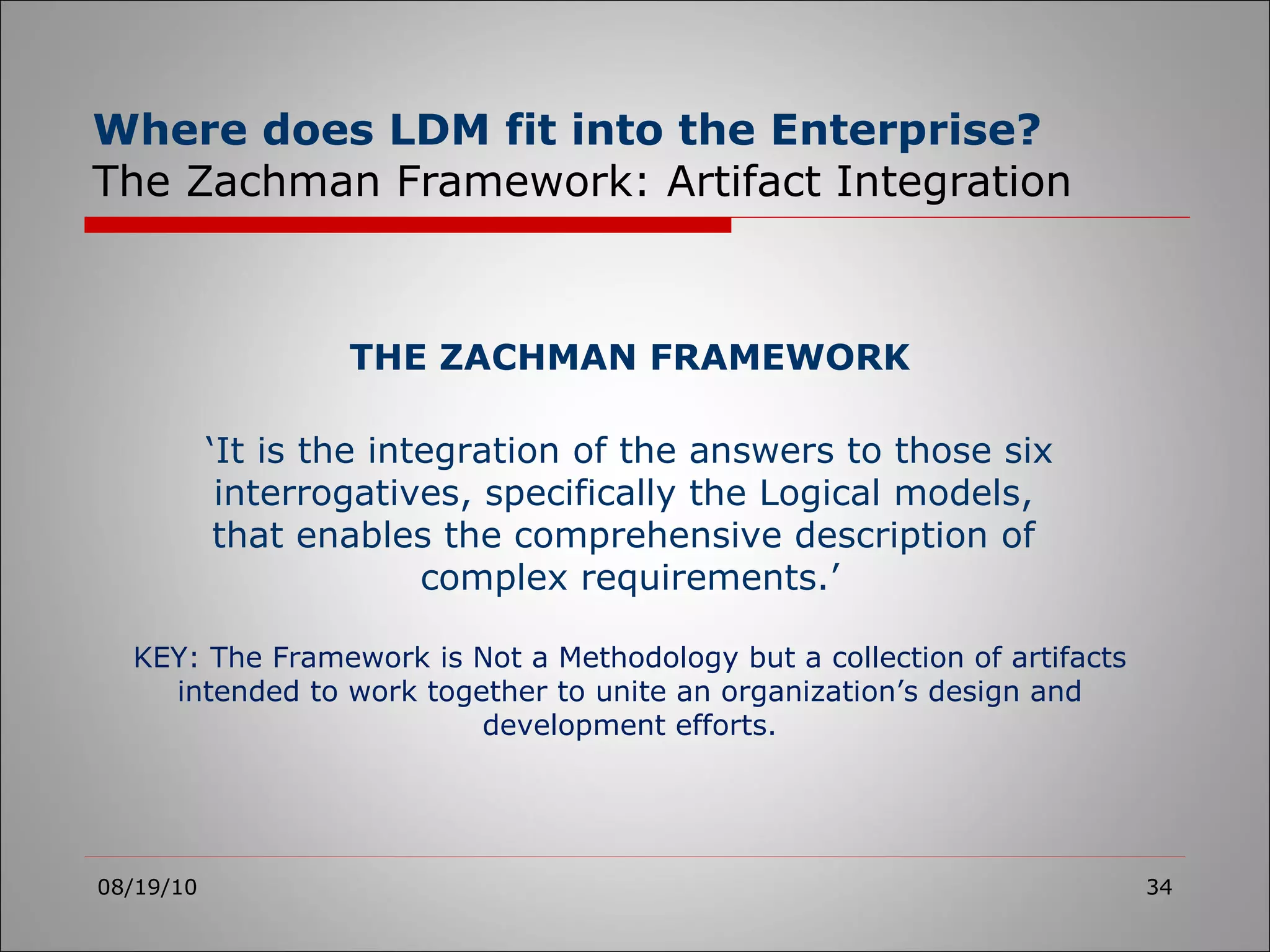 Where does LDM fit into the Enterprise?
The Zachman Framework: Artifact Integration

THE ZACHMAN FRAMEWORK

‘It is the integration of the answers to those six interrogatives, specifically the Logical models, that enables the comprehensive description of complex requirements.’

KEY: The Framework is Not a Methodology but a collection of artifacts intended to work together to unite an organization’s design and development efforts.

08/19/10

34